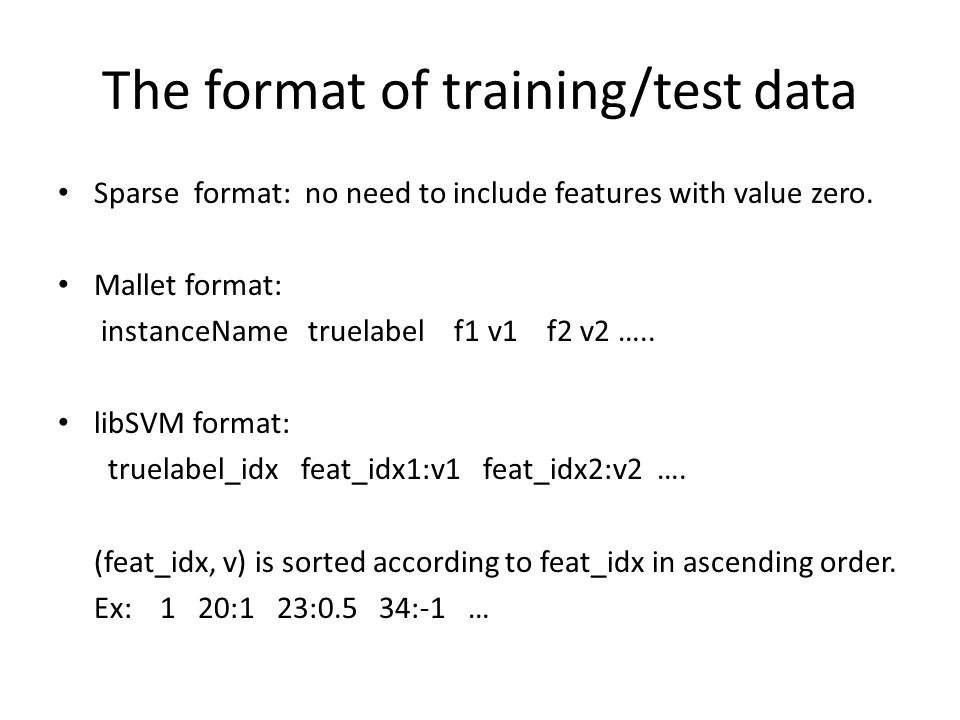 The format of training/test data

• Sparse format: no need to include features with value zero.

• Mallet format:
instanceName truelabel f1 v1 f2 v2 …..

• libSVM format:
truelabel_idx feat_idx1:v1 feat_idx2:v2 ….

(feat_idx, v) is sorted according to feat_idx in ascending order.
Ex: 1 20:1 23:0.5 34:-1 …